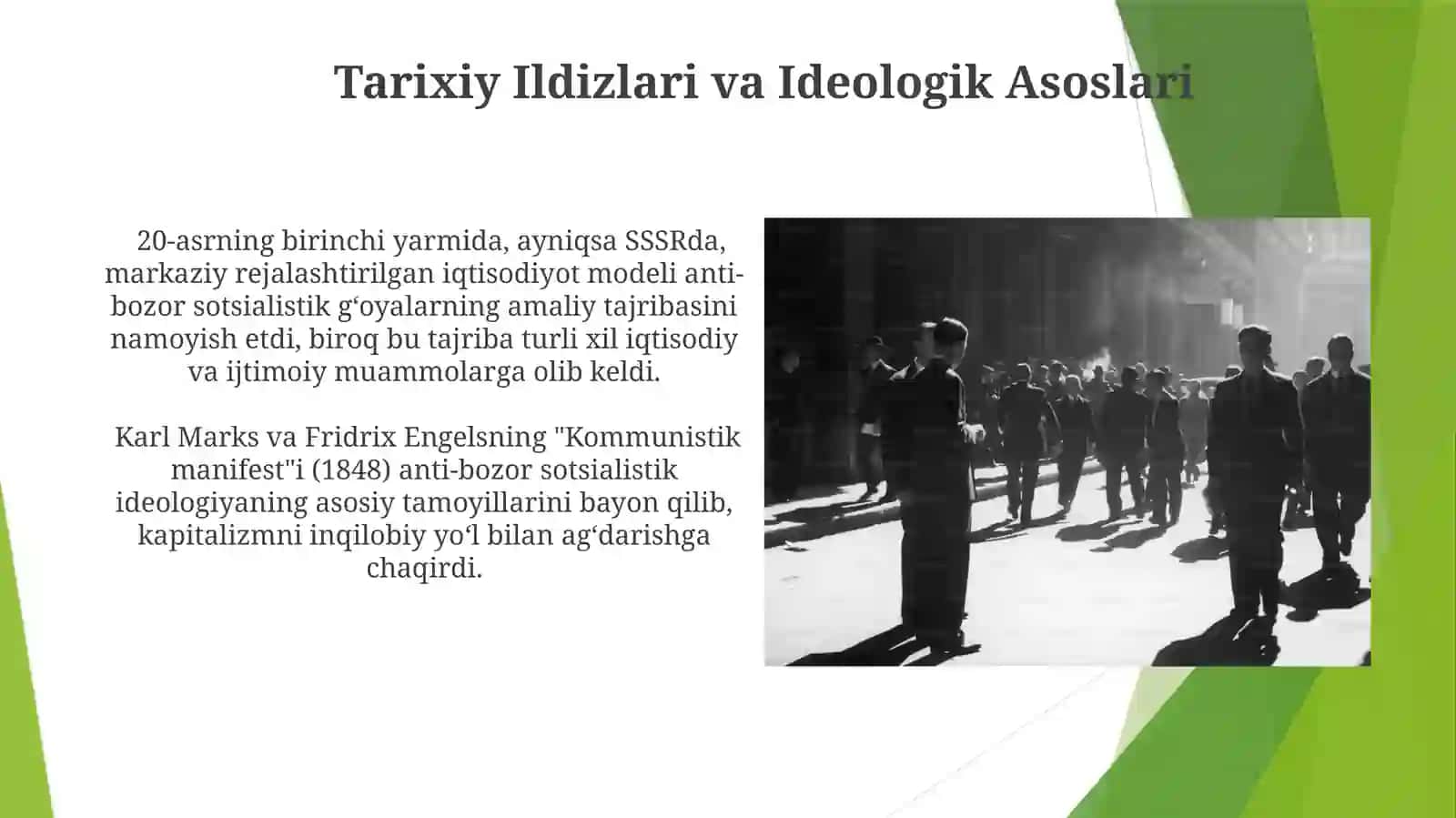 Tarixiy Ildizlari va Ideologik Asoslari

20-asrning birinchi yarmida, ayniqsa SSSRda, markaziy rejalashtirilgan iqtisodiyot modeli anti-bozor sotsialistik g‘oyalarning amaliy tajribasini namoyish etdi, biroq bu tajriba turli xil iqtisodiy va ijtimoiy muammolarga olib keldi.

Karl Marks va Fridrix Engelsning "Kommunistik manifest"i (1848) anti-bozor sotsialistik ideologiyaning asosiy tamoyillarini bayon qilib, kapitalizmni inqilobiy yo‘l bilan ag‘darishga chaqirdi.